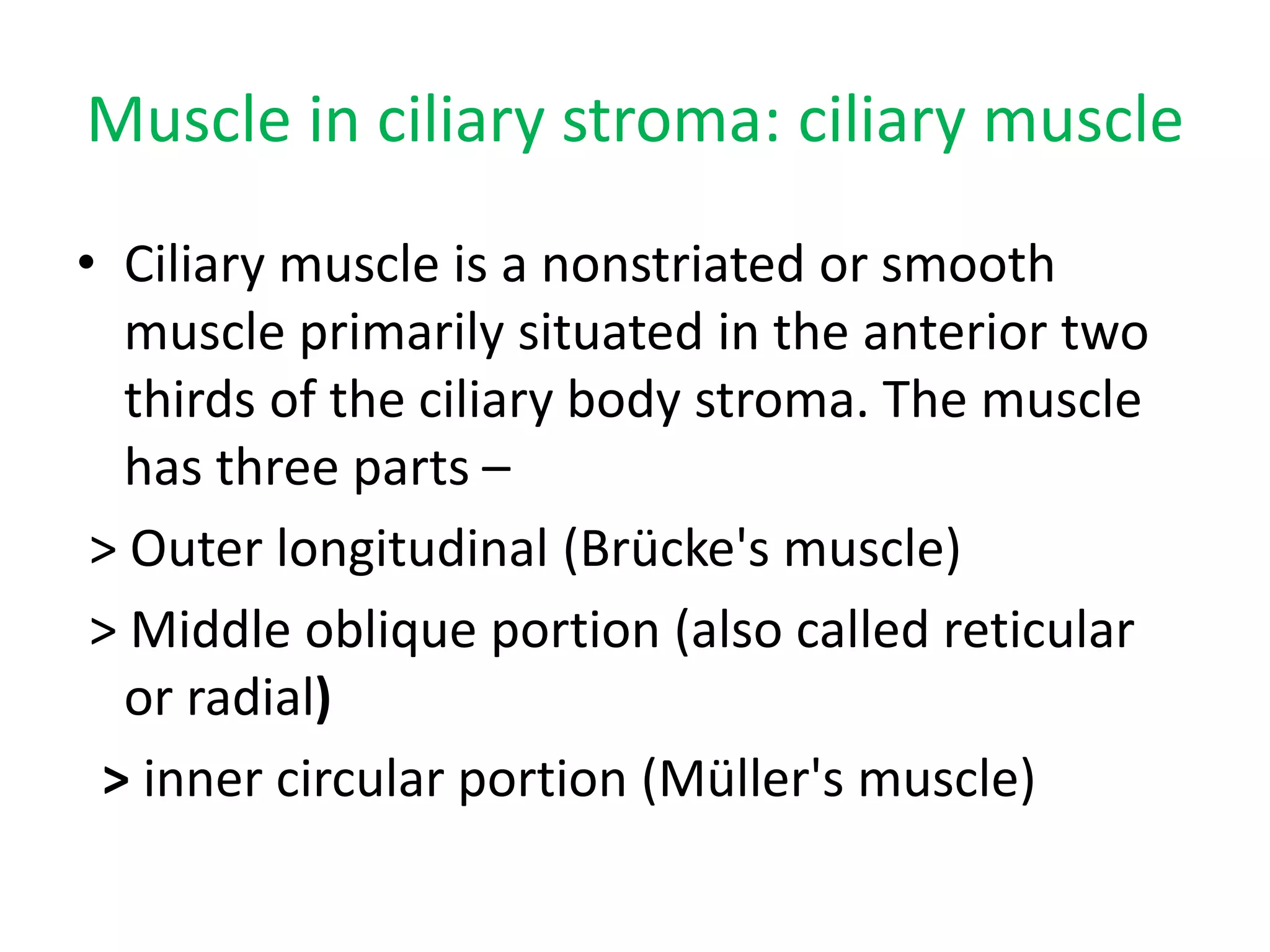 Muscle in ciliary stroma: ciliary muscle

• Ciliary muscle is a nonstriated or smooth muscle primarily situated in the anterior two thirds of the ciliary body stroma. The muscle has three parts –

> Outer longitudinal (Brücke's muscle)

> Middle oblique portion (also called reticular or radial)

> inner circular portion (Müller's muscle)